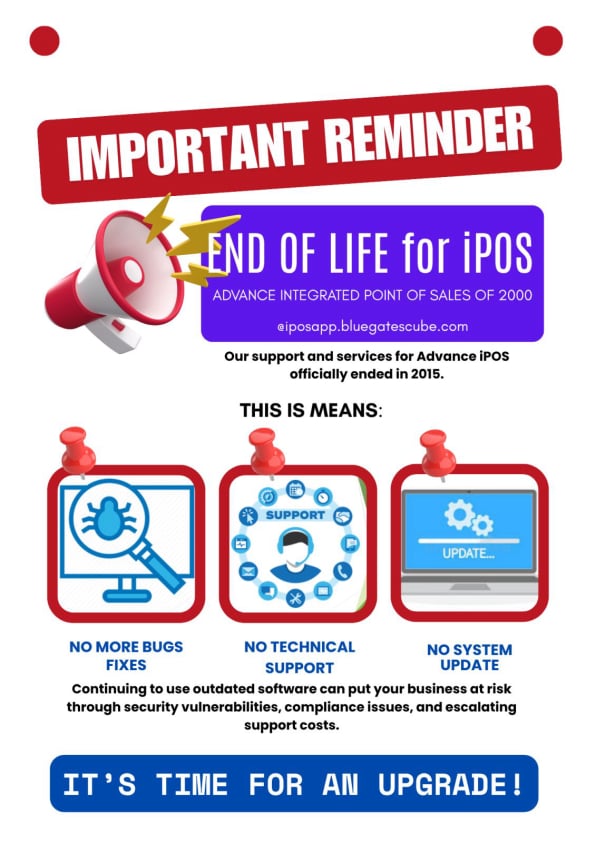 IMPORTANT REMINDER

END OF LIFE for iPOS

ADVANCE INTEGRATED POINT OF SALES OF 2000

@iposapp.bluegatescube.com

Our support and services for Advance iPOS officially ended in 2015.

THIS IS MEANS:

SUPPORT

UPDATE...

NO MORE BUGS FIXES

NO TECHNICAL SUPPORT

NO SYSTEM UPDATE

Continuing to use outdated software can put your business at risk through security vulnerabilities, compliance issues, and escalating support costs.

IT'S TIME FOR AN UPGRADE!